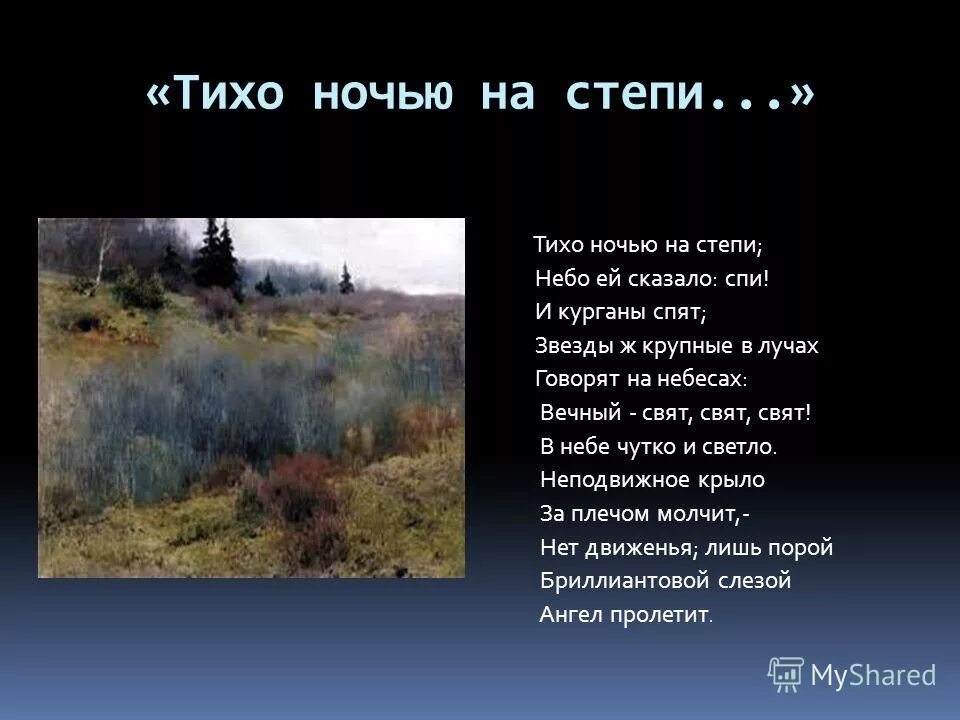 «Тихо ночью на степи...»

Тихо ночью на степи;
Небо ей сказало: спи!
И курганы спят;
Звезды ж крупные в лучах
Говорят на небесах:
Вечный - свят, свят, свят!
В небе чутко и светло.
Неподвижное крыло
За плечом молчит,-
Нет движенья; лишь порой
Бриллиантовой слезой
Ангел пролетит.

MyShared